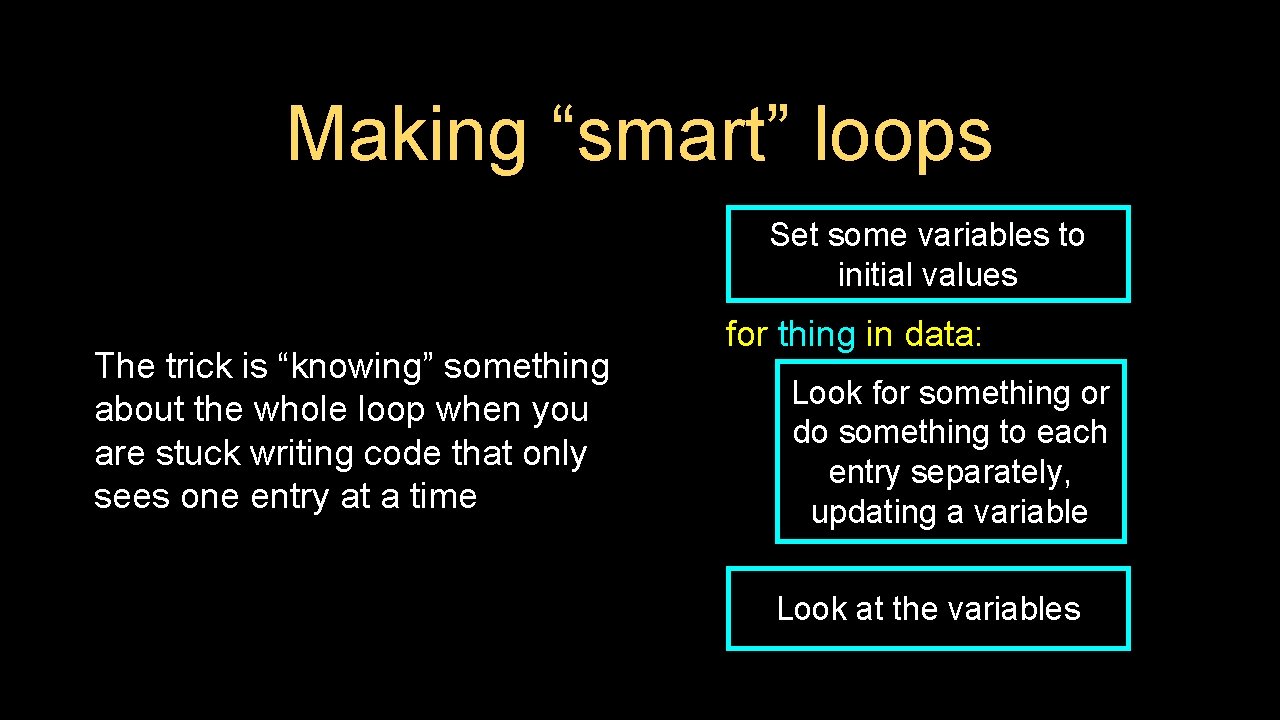 Making “smart” loops

The trick is “knowing” something about the whole loop when you are stuck writing code that only sees one entry at a time

Set some variables to initial values

for thing in data:

Look for something or do something to each entry separately, updating a variable

Look at the variables